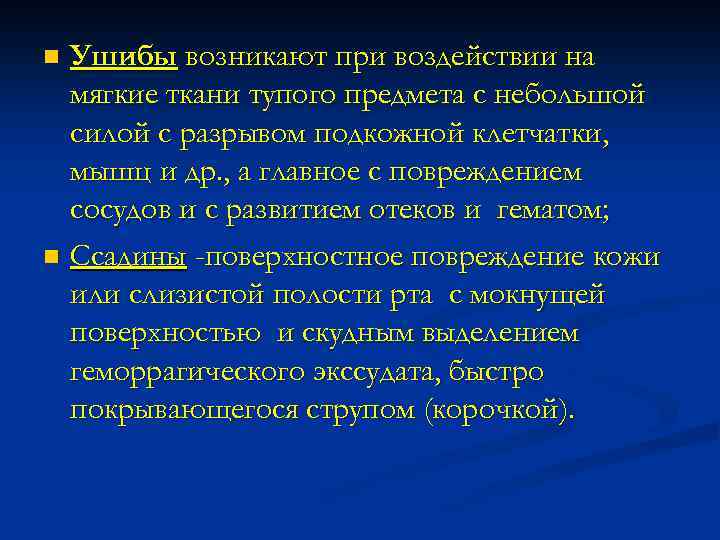 Ушибы возникают при воздействии на мягкие ткани тупого предмета с небольшой силой с разрывом подкожной клетчатки, мышц и др., а главное с повреждением сосудов и с развитием отеков и гематом;

Ссадины -поверхностное повреждение кожи или слизистой полости рта с мокнущей поверхностью и скудным выделением геморрагического экссудата, быстро покрывающегося струпом (корочкой).